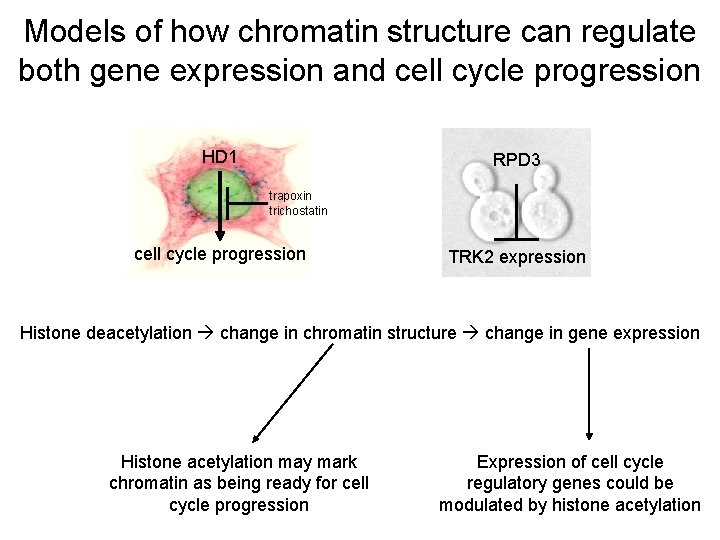 Models of how chromatin structure can regulate both gene expression and cell cycle progression

HD1

trapoxin
trichostatin

cell cycle progression

RPD3

TRK2 expression

Histone deacetylation → change in chromatin structure → change in gene expression

Histone acetylation may mark chromatin as being ready for cell cycle progression

Expression of cell cycle regulatory genes could be modulated by histone acetylation